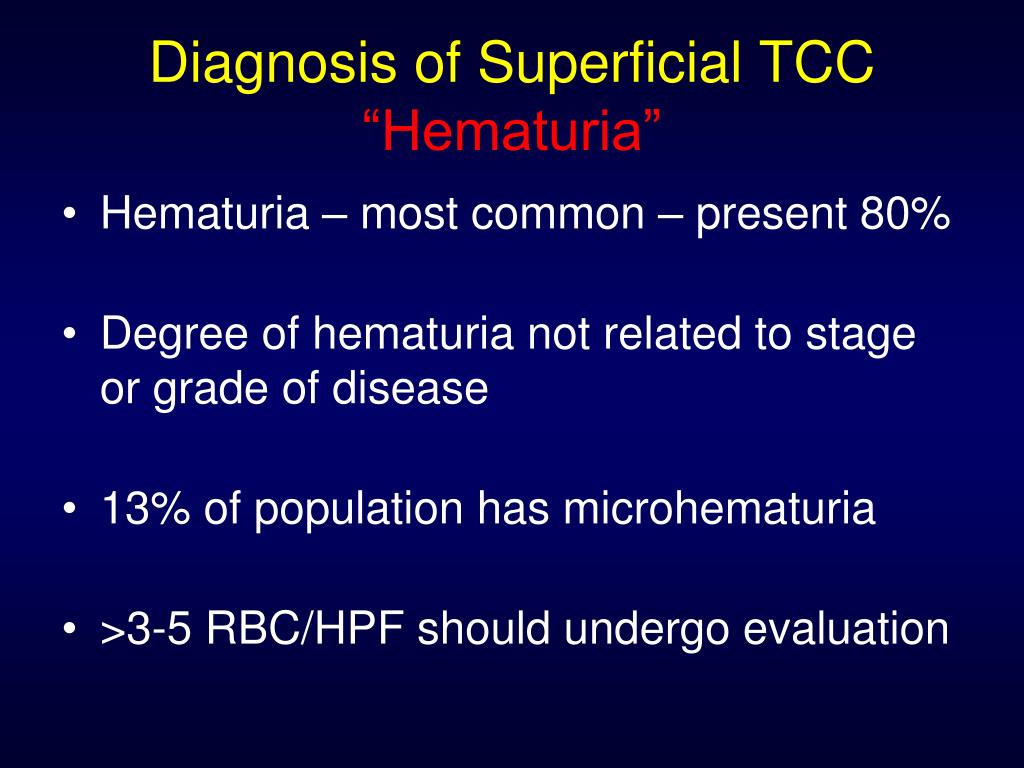 Diagnosis of Superficial TCC
“Hematuria”

• Hematuria – most common – present 80%

• Degree of hematuria not related to stage or grade of disease

• 13% of population has microhematuria

• >3-5 RBC/HPF should undergo evaluation